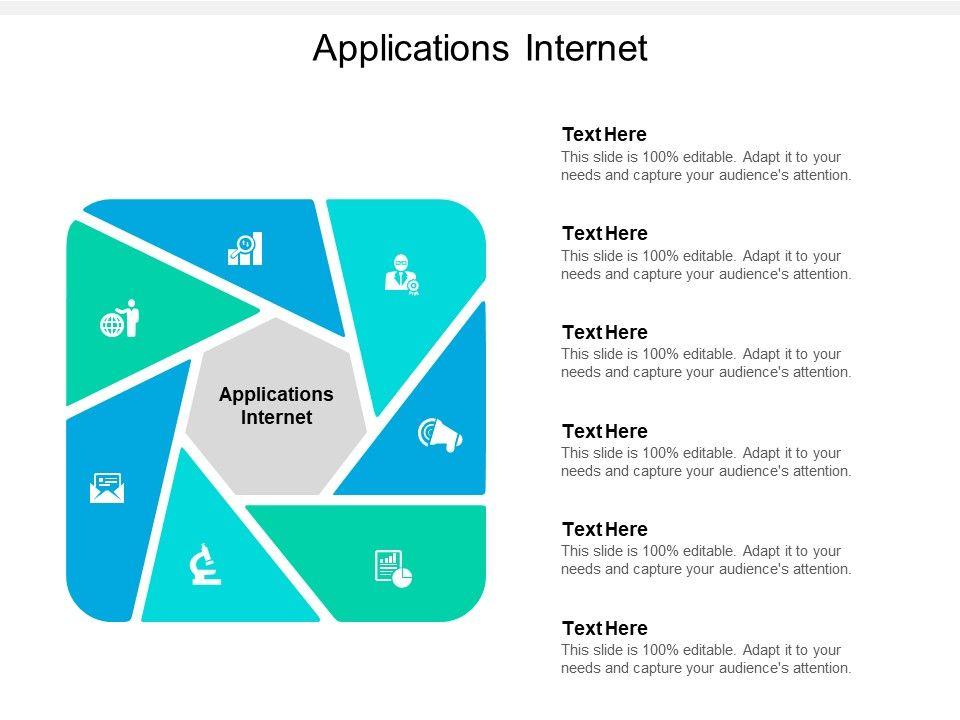 Applications Internet

Applications Internet

Text Here
This slide is 100% editable. Adapt it to your needs and capture your audience's attention.

Text Here
This slide is 100% editable. Adapt it to your needs and capture your audience's attention.

Text Here
This slide is 100% editable. Adapt it to your needs and capture your audience's attention.

Text Here
This slide is 100% editable. Adapt it to your needs and capture your audience's attention.

Text Here
This slide is 100% editable. Adapt it to your needs and capture your audience's attention.

Text Here
This slide is 100% editable. Adapt it to your needs and capture your audience's attention.